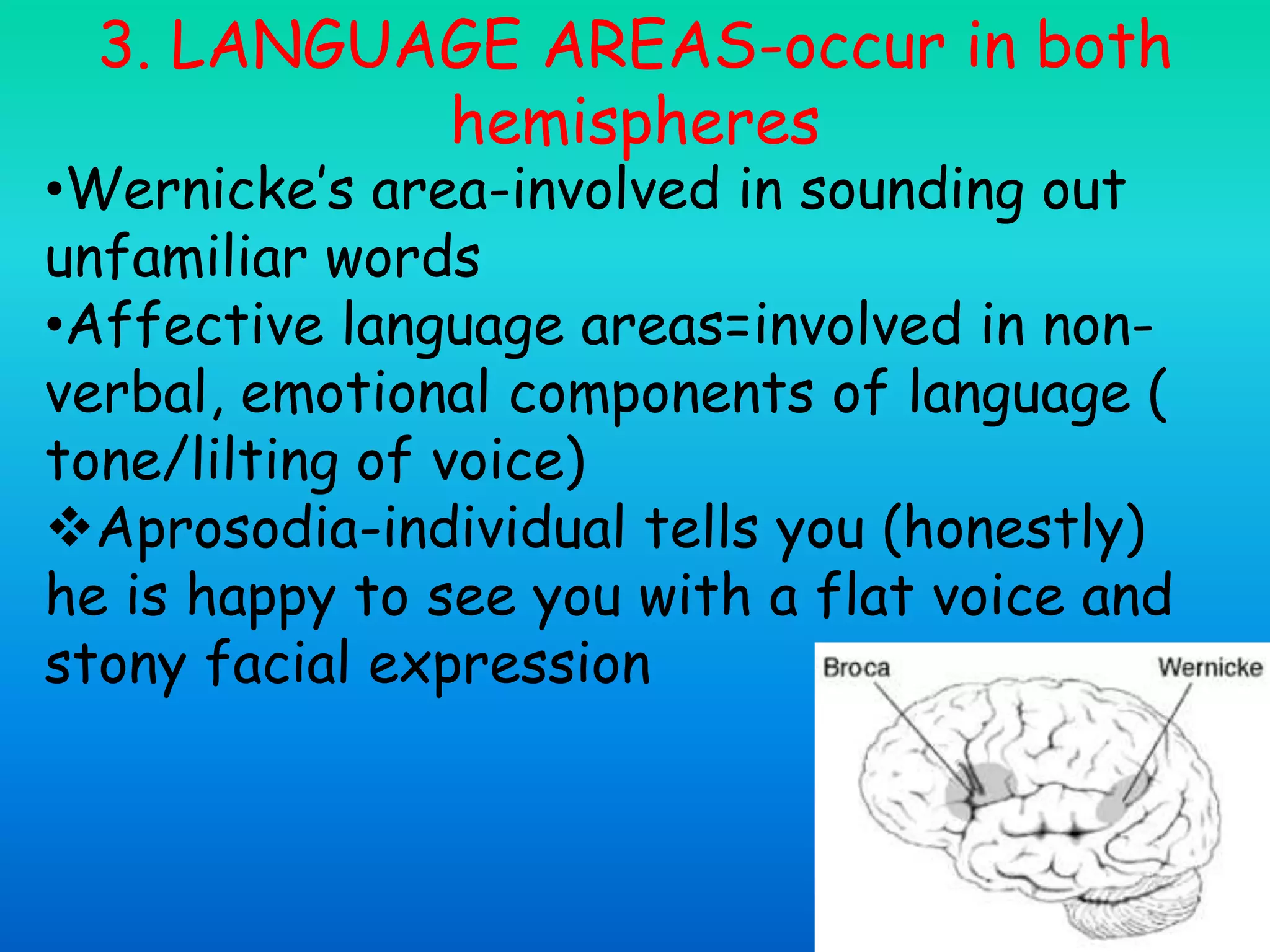 3. LANGUAGE AREAS-occur in both hemispheres

•Wernicke's area-involved in sounding out unfamiliar words

•Affective language areas=involved in non-verbal, emotional components of language ( tone/lilting of voice)

❖Aprosodia-individual tells you (honestly) he is happy to see you with a flat voice and stony facial expression

Broca

Wernicke